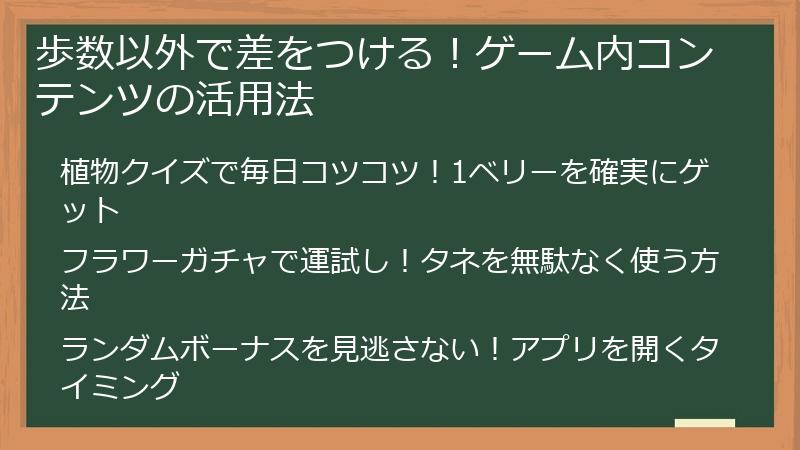 歩数以外で差をつける！ゲーム内コンテンツの活用法

植物クイズで毎日コツコツ！1ベリーを確実にゲット

フラワーガチャで運試し！タネを無駄なく使う方法

ランダムボーナスを見逃さない！アプリを開くタイミング